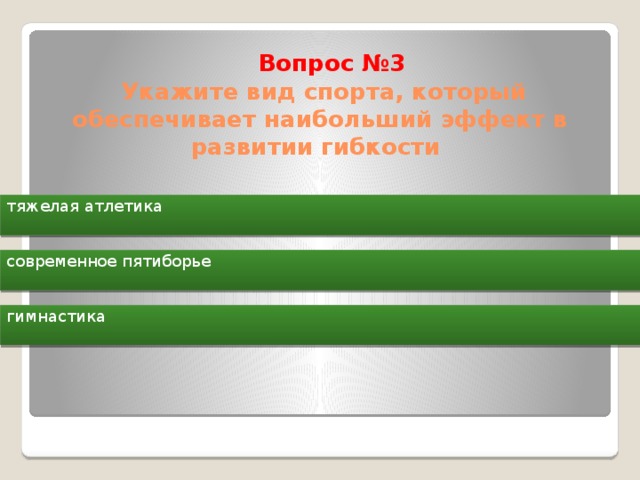 Вопрос №3
Укажите вид спорта, который обеспечивает наибольший эффект в развитии гибкости

тяжелая атлетика

современное пятиборье

гимнастика